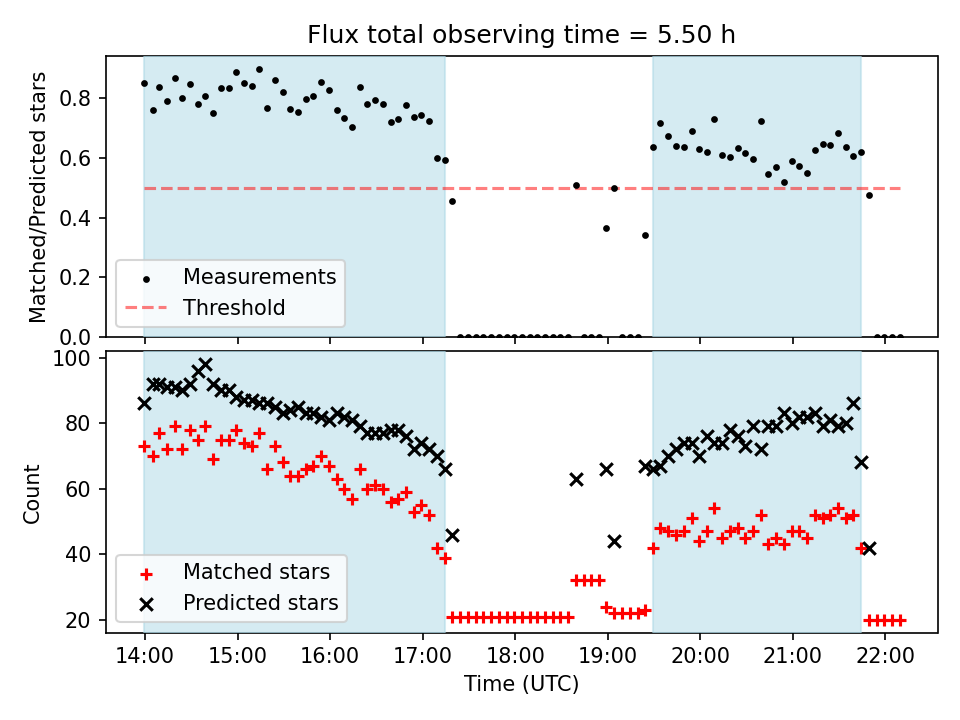 Flux total observing time = 5.50 h

Matched/Predicted stars

0.8
0.6
0.4
0.2
0.0

Measurements
Threshold

Count

100
80
60
40
20

Matched stars
Predicted stars

14:00 15:00 16:00 17:00 18:00 19:00 20:00 21:00 22:00

Time (UTC)